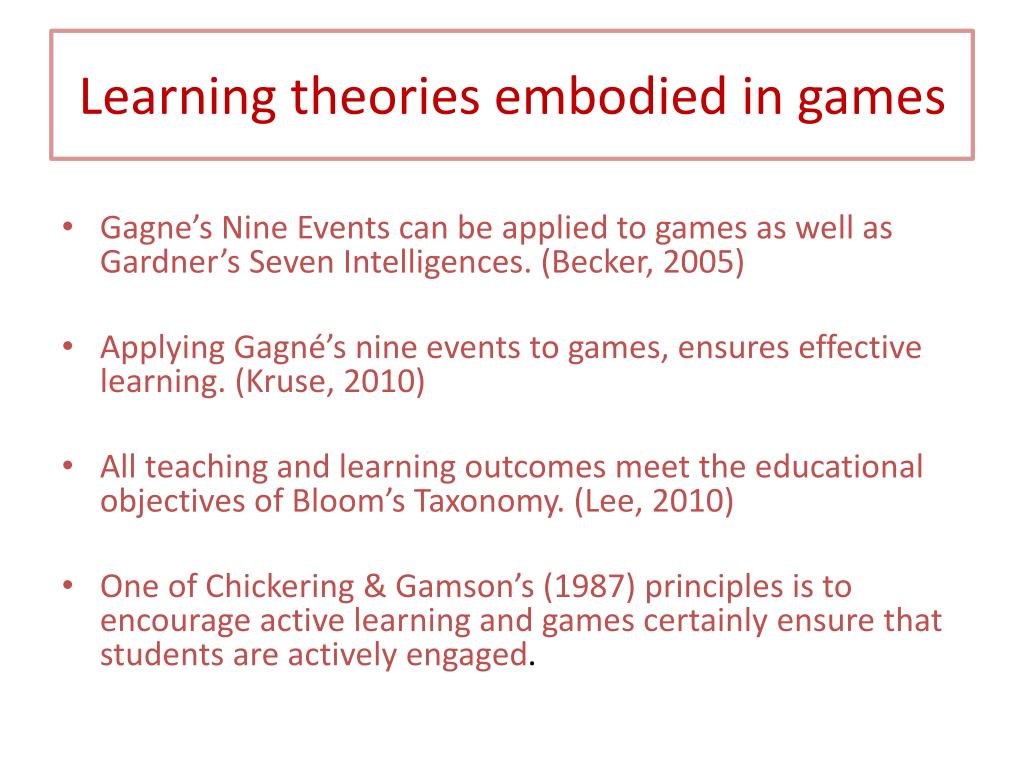 Learning theories embodied in games

• Gagne’s Nine Events can be applied to games as well as Gardner’s Seven Intelligences. (Becker, 2005)

• Applying Gagné’s nine events to games, ensures effective learning. (Kruse, 2010)

• All teaching and learning outcomes meet the educational objectives of Bloom’s Taxonomy. (Lee, 2010)

• One of Chickering & Gamson’s (1987) principles is to encourage active learning and games certainly ensure that students are actively engaged.